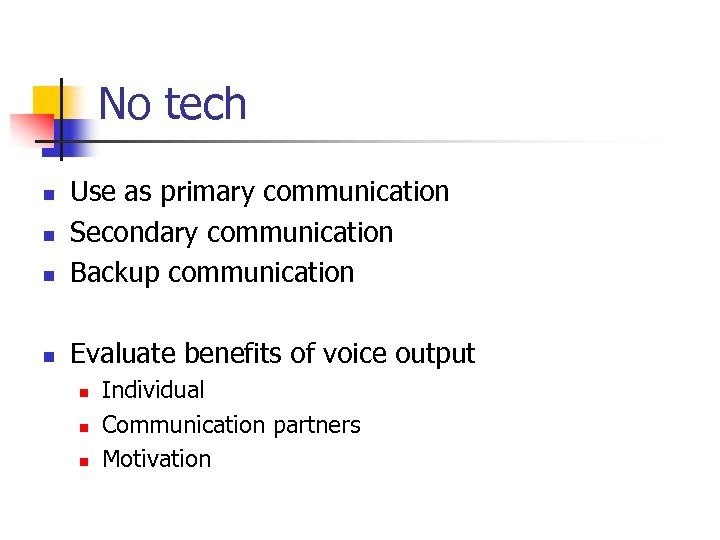 No tech

- Use as primary communication
- Secondary communication
- Backup communication

- Evaluate benefits of voice output
  - Individual
  - Communication partners
  - Motivation